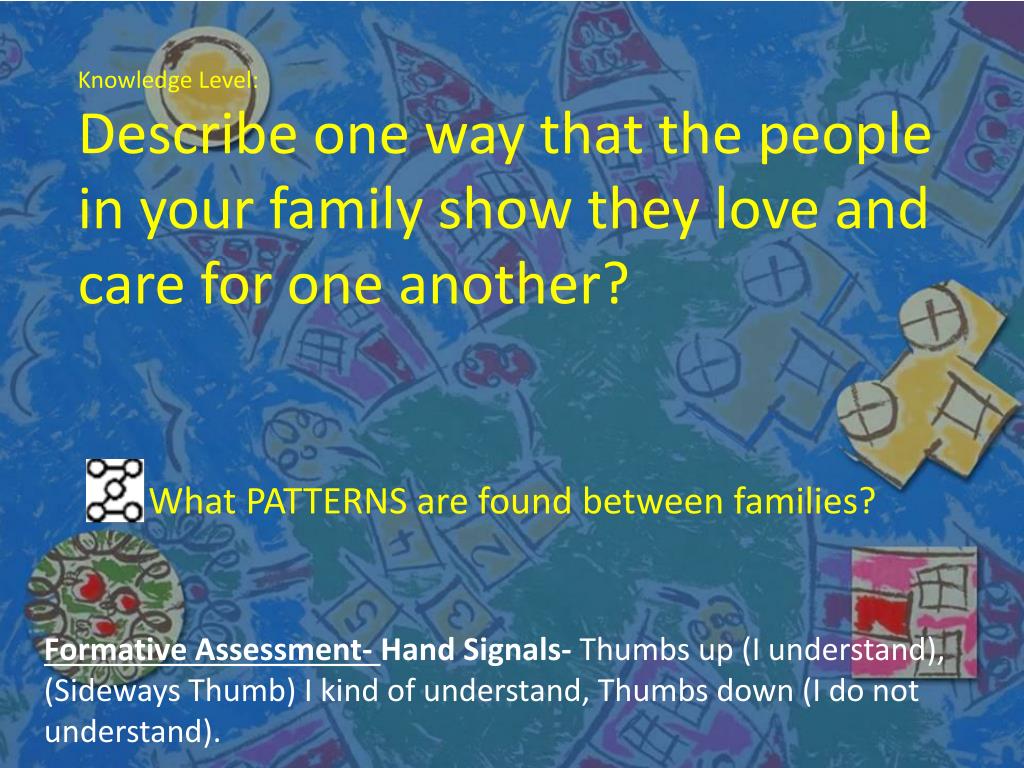 Knowledge Level:

Describe one way that the people in your family show they love and care for one another?

What PATTERNS are found between families?

Formative Assessment- Hand Signals- Thumbs up (I understand), (Sideways Thumb) I kind of understand, Thumbs down (I do not understand).